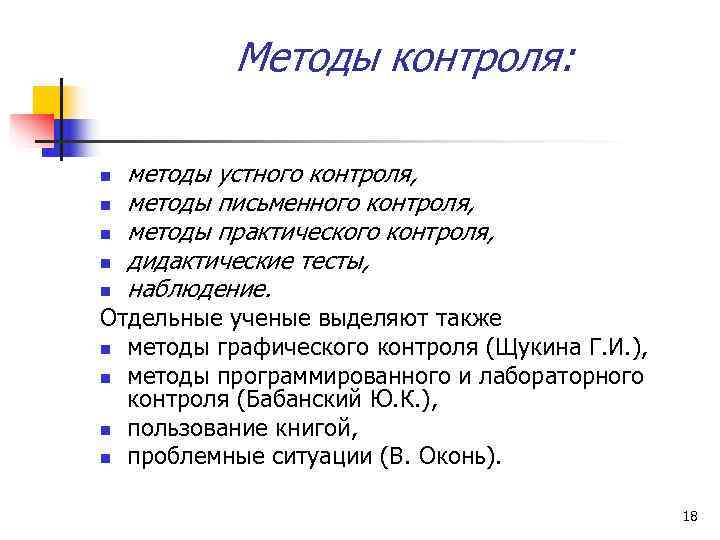 Методы контроля:

- методы устного контроля,
- методы письменного контроля,
- методы практического контроля,
- дидактические тесты,
- наблюдение.

Отдельные ученые выделяют также

- методы графического контроля (Щукина Г.И.),
- методы программированного и лабораторного контроля (Бабанский Ю.К.),
- пользование книгой,
- проблемные ситуации (В. Оконь).

18